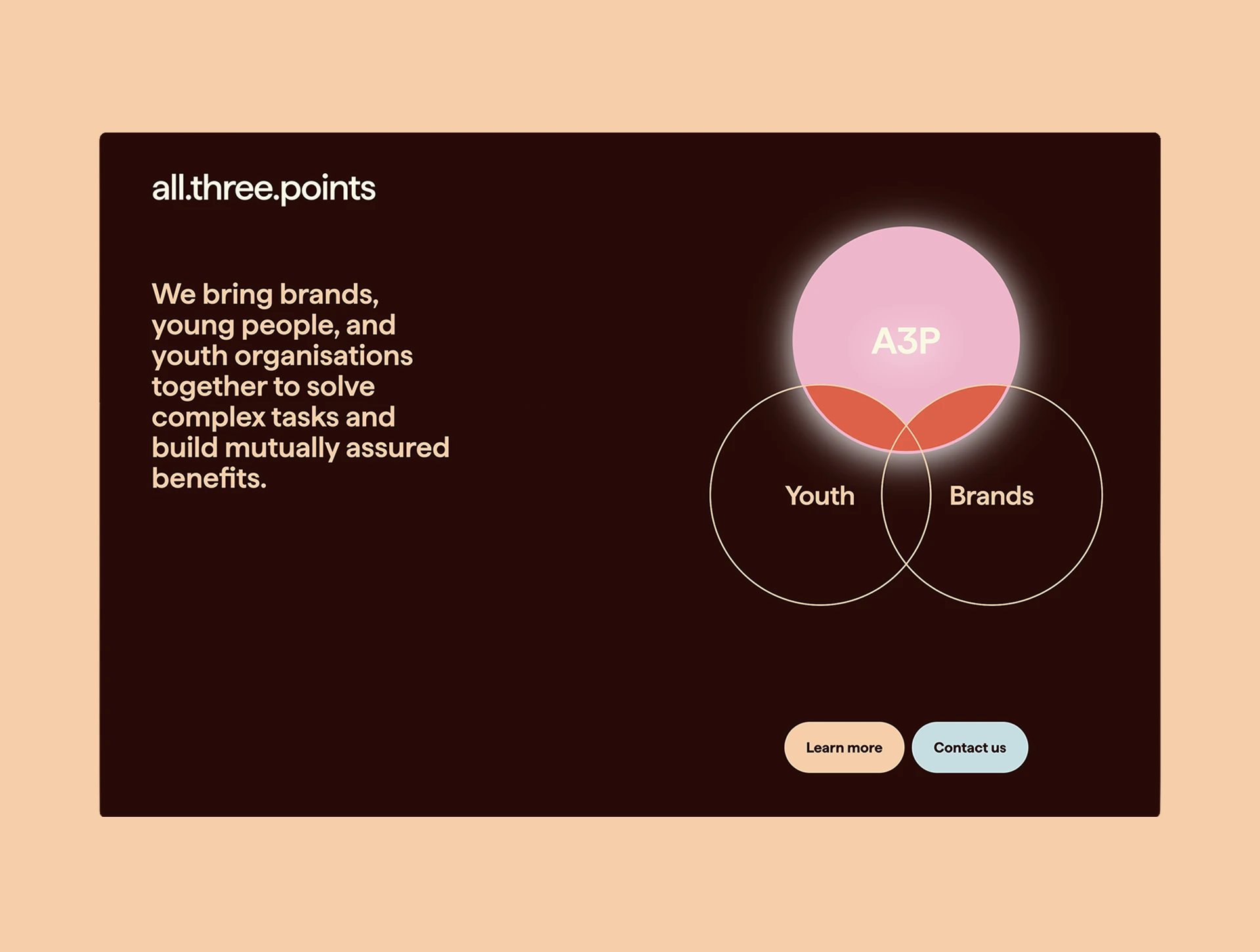 all.three.points

We bring brands, young people, and youth organisations together to solve complex tasks and build mutually assured benefits.

A3P

Youth

Brands

Learn more

Contact us